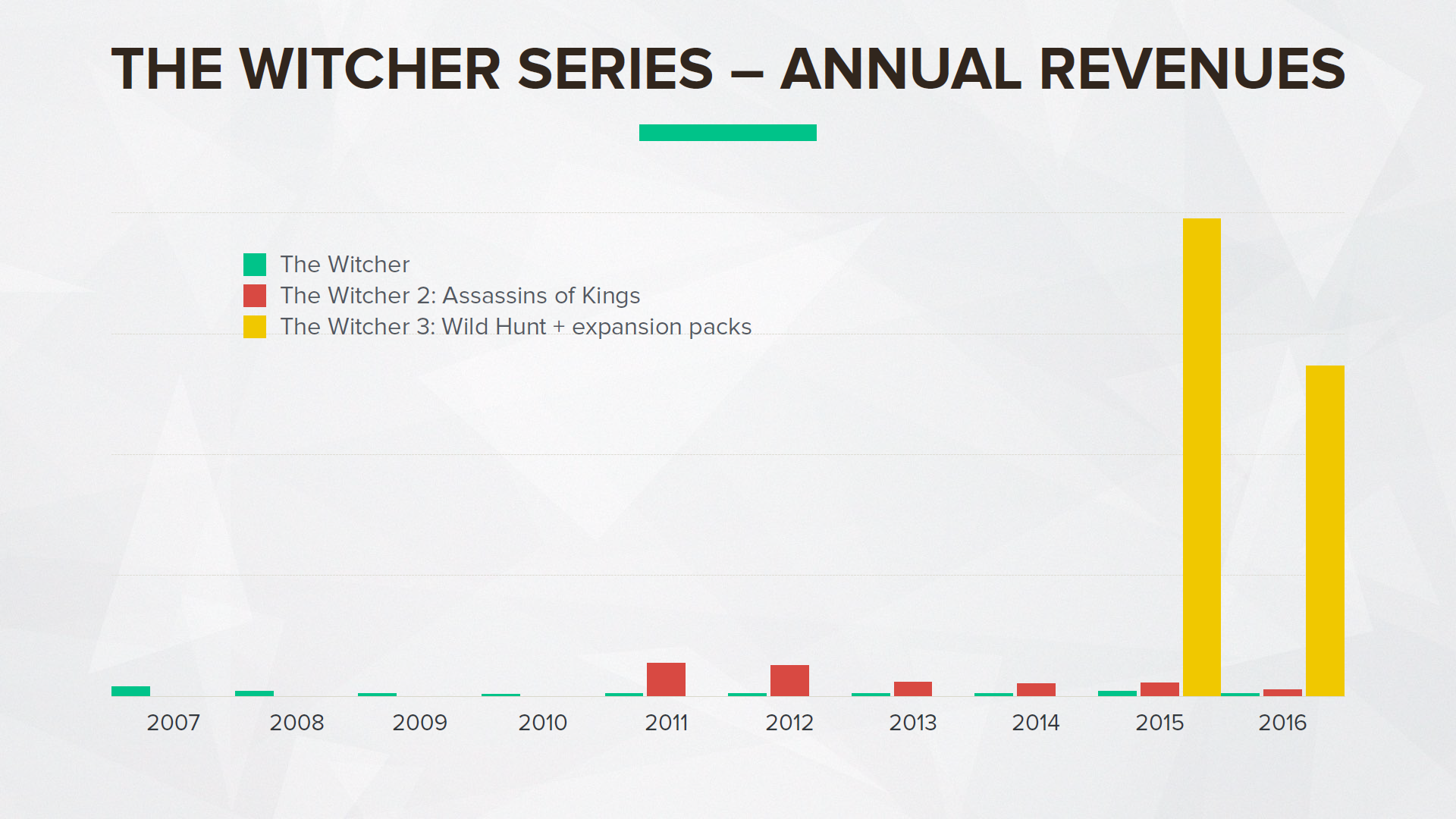 THE WITCHER SERIES – ANNUAL REVENUES

The Witcher
The Witcher 2: Assassins of Kings
The Witcher 3: Wild Hunt + expansion packs

2007
2008
2009
2010
2011
2012
2013
2014
2015
2016